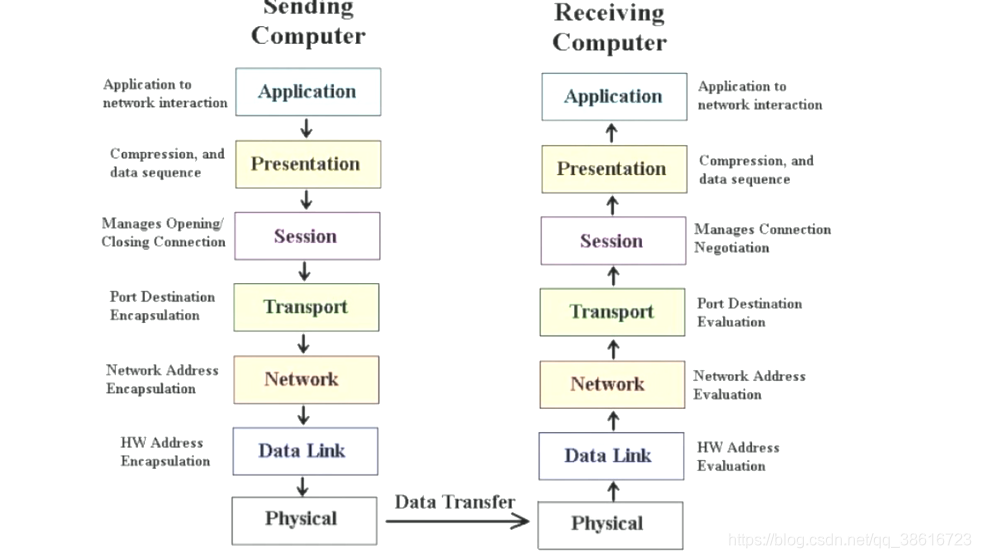 Sending Computer

Application to network interaction
Application

Compression, and data sequence
Presentation

Manages Opening/ Closing Connection
Session

Port Destination Encapsulation
Transport

Network Address Encapsulation
Network

HW Address Encapsulation
Data Link

Physical

Data Transfer

Receiving Computer

Application
Application to network interaction

Presentation
Compression, and data sequence

Session
Manages Connection Negotiation

Transport
Port Destination Evaluation

Network
Network Address Evaluation

Data Link
HW Address Evaluation

Physical

https://blog.csdn.net/qq_38616723